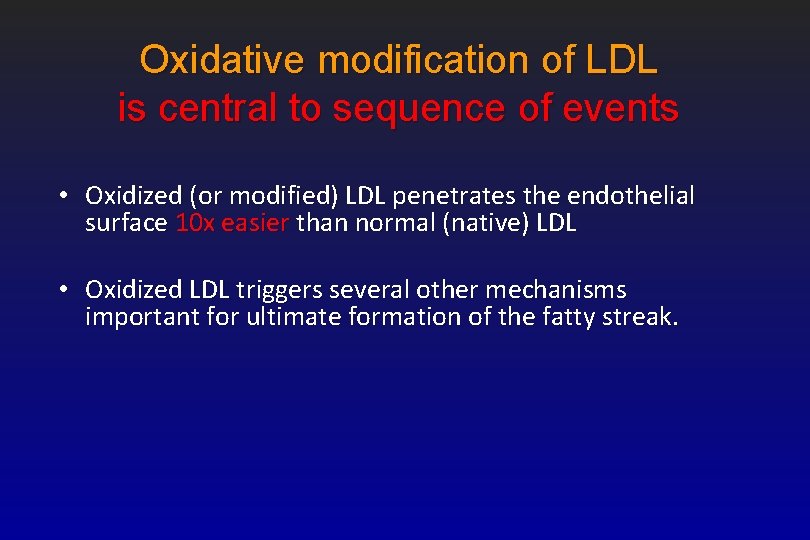 Oxidative modification of LDL
is central to sequence of events

• Oxidized (or modified) LDL penetrates the endothelial surface 10x easier than normal (native) LDL

• Oxidized LDL triggers several other mechanisms important for ultimate formation of the fatty streak.